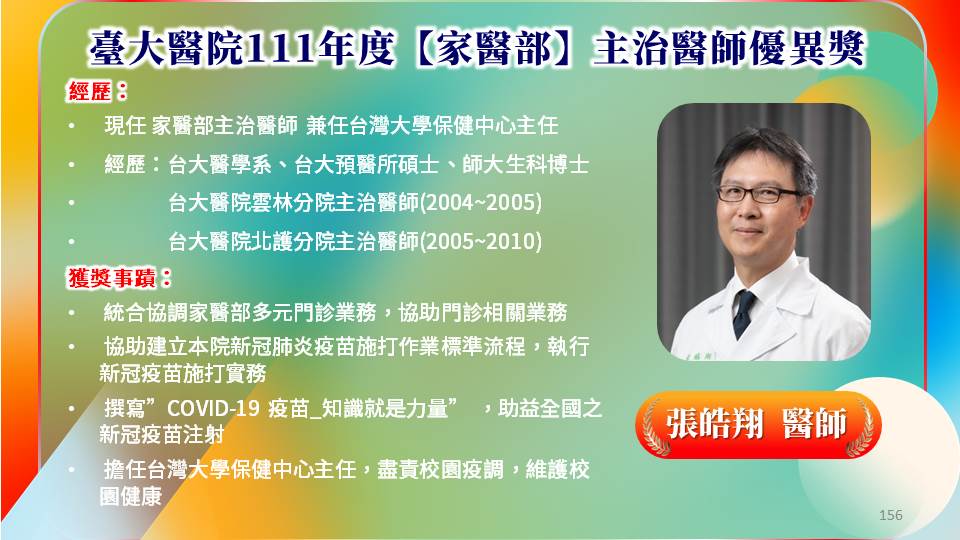 臺大醫院111年度【家醫部】主治醫師優異獎

經歷：

• 現任 家醫部主治醫師 兼任台灣大學保健中心主任
• 經歷：台大醫學系、台大預醫所碩士、師大生科博士
• 台大醫院雲林分院主治醫師(2004~2005)
• 台大醫院北護分院主治醫師(2005~2010)

獲獎事蹟：

• 統合協調家醫部多元門診業務，協助門診相關業務
• 協助建立本院新冠肺炎疫苗施打作業標準流程，執行新冠疫苗施打實務
• 撰寫”COVID-19 疫苗_知識就是力量” ，助益全國之新冠疫苗注射
• 擔任台灣大學保健中心主任，盡責校園疫調，維護校園健康

張皓翔 醫師

156